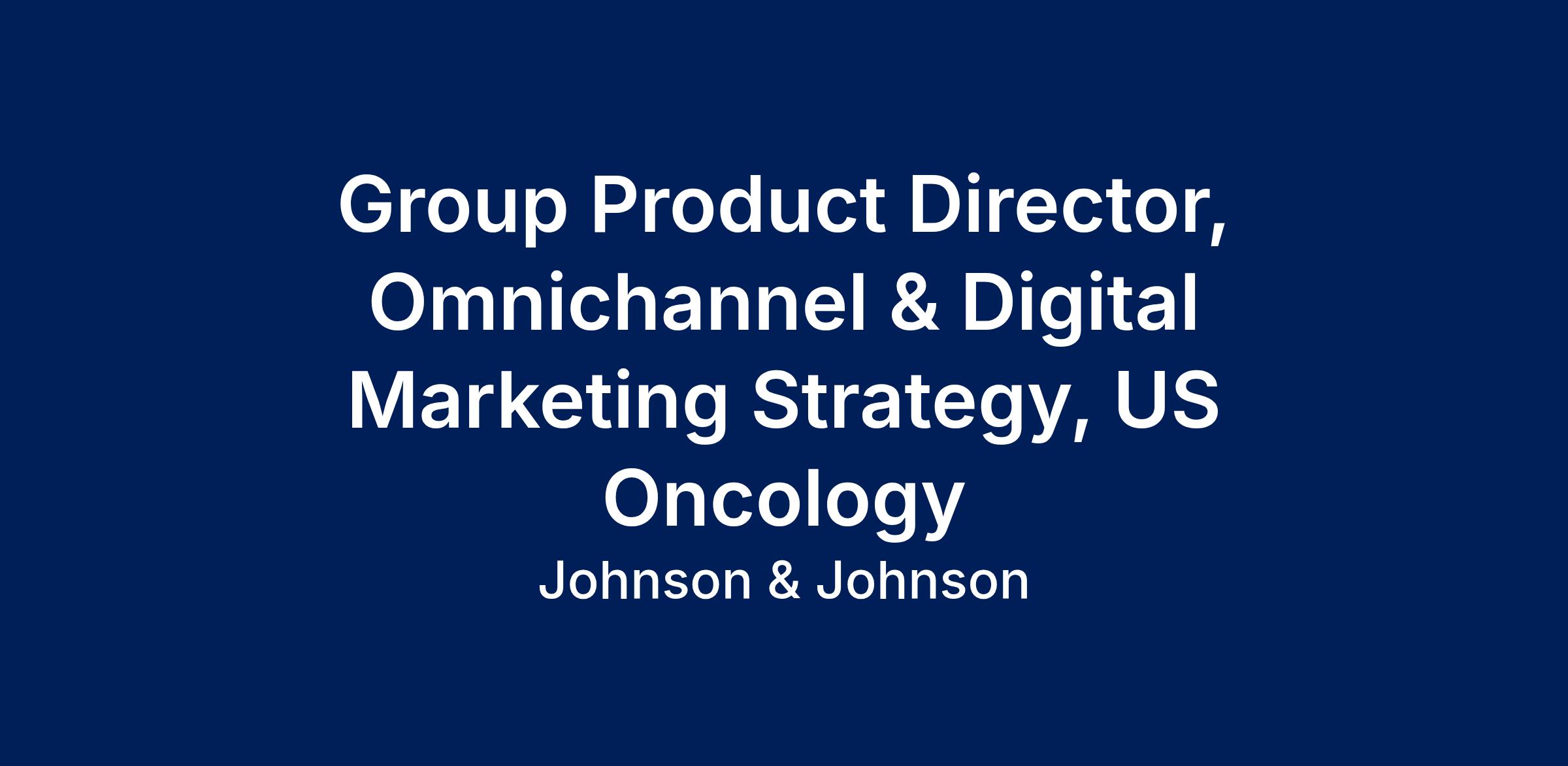 Group Product Director, Omnichannel & Digital Marketing Strategy, US Oncology

Johnson & Johnson